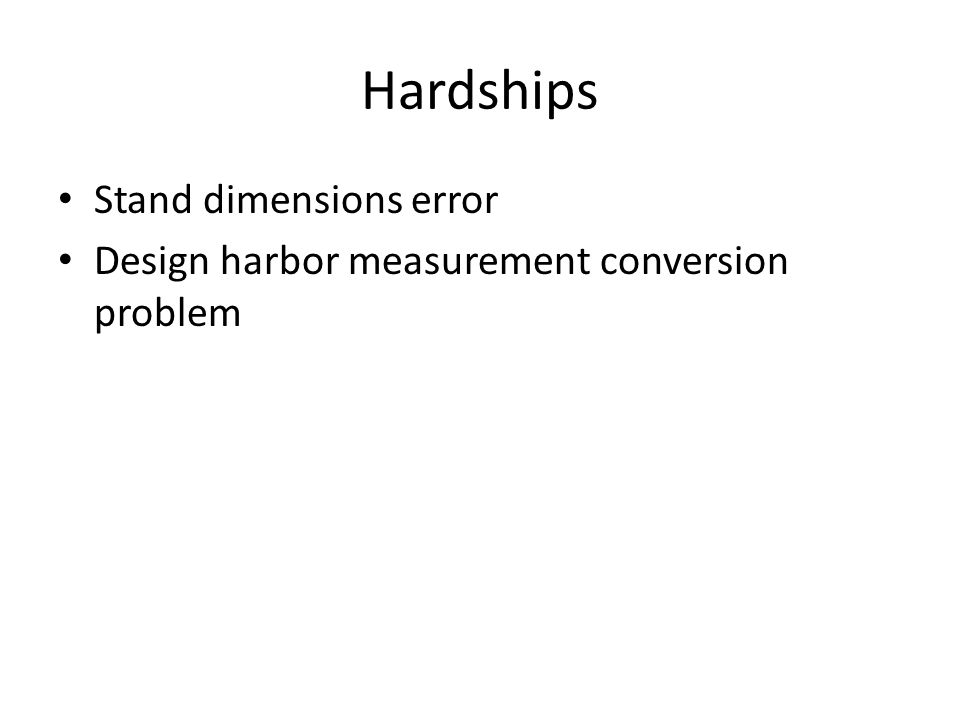 Hardships

• Stand dimensions error
• Design harbor measurement conversion problem